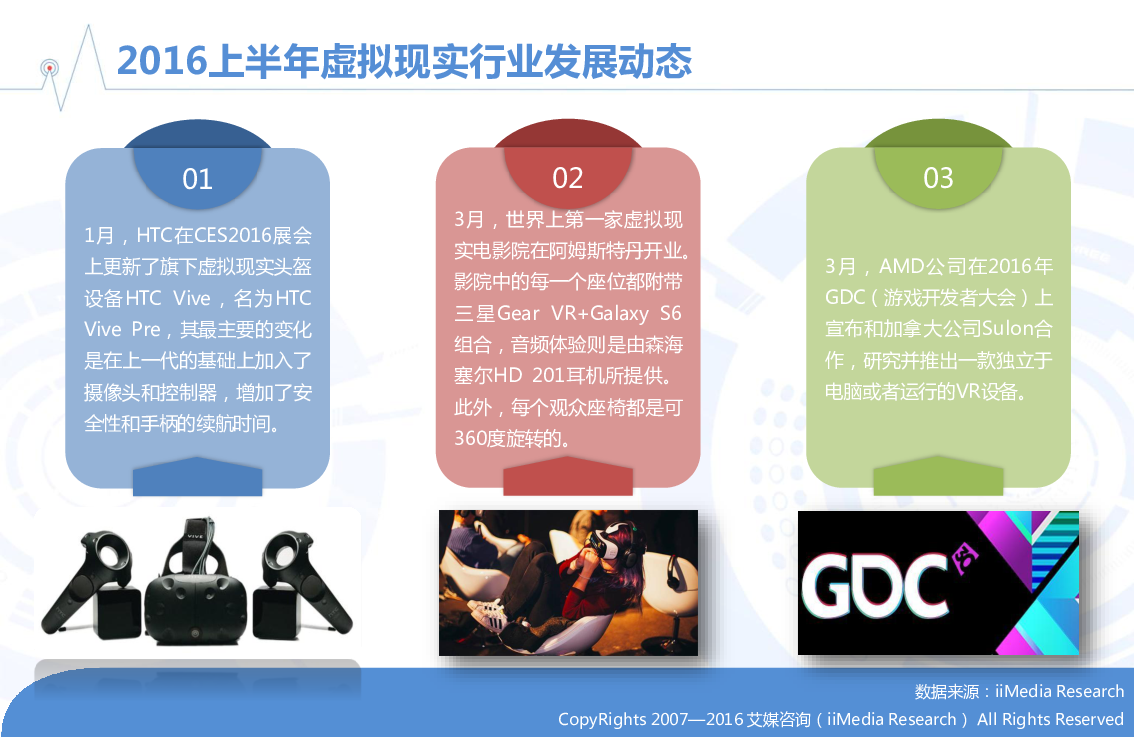 2016上半年虚拟现实行业发展动态

01

1月，HTC在CES2016展会上更新了旗下虚拟现实头盔设备HTC Vive，名为HTC Vive Pre，其最主要的变化是在上一代的基础上加入了摄像头和控制器，增加了安全性和手柄的续航时间。

02

3月，世界上第一家虚拟现实电影院在阿姆斯特丹开业。影院中的每一个座位都附带三星Gear VR+Galaxy S6组合，音频体验则是由森海塞尔HD 201耳机所提供。此外，每个观众座椅都是可360度旋转的。

03

3月，AMD公司在2016年GDC（游戏开发者大会）上宣布和加拿大公司Sulon合作，研究并推出一款独立于电脑或者运行的VR设备。

VIVE

GDC

数据来源：iiMedia Research
CopyRights 2007—2016 艾媒咨询（iiMedia Research） All Rights Reserved